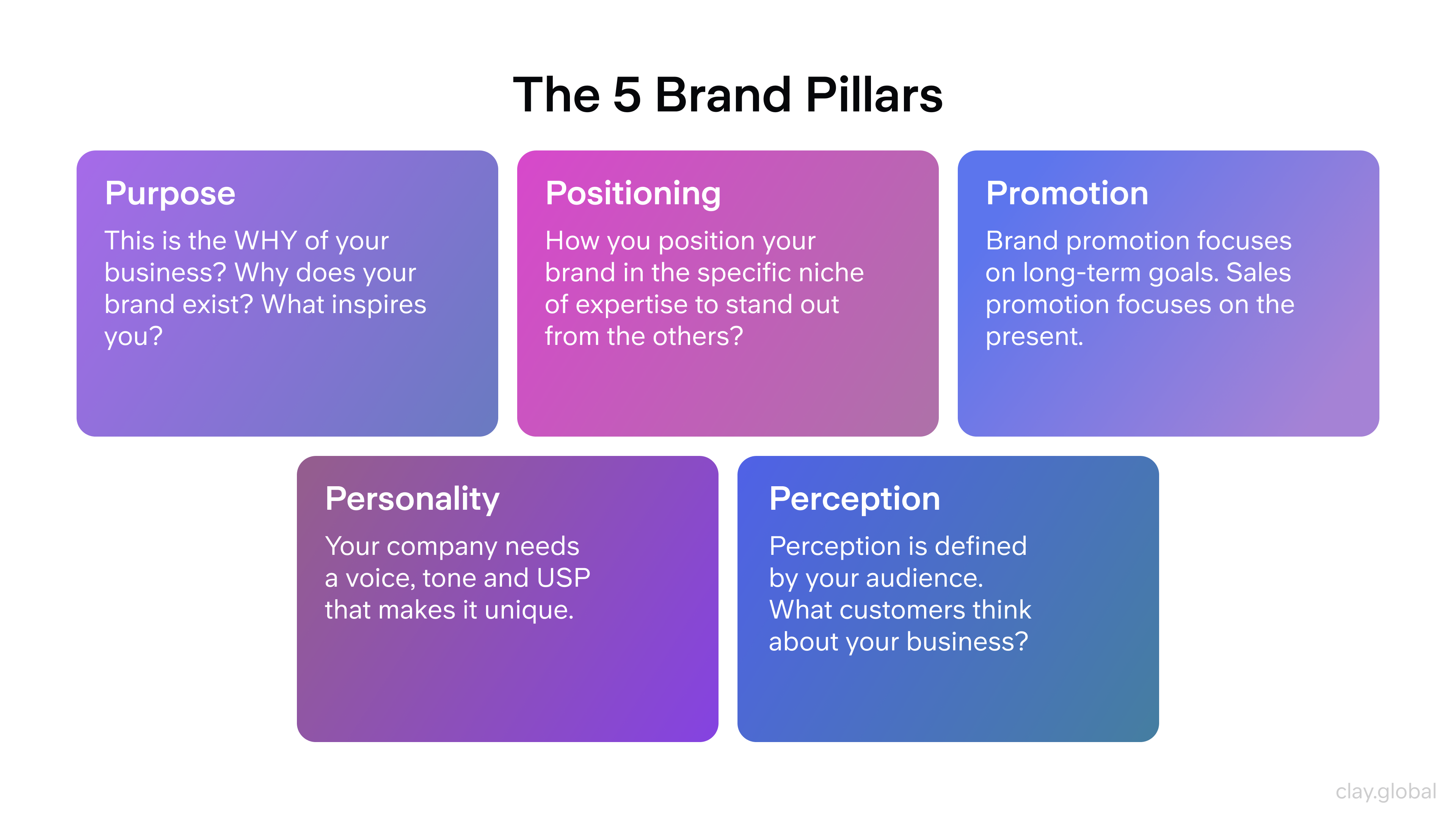 The 5 Brand Pillars

Purpose

This is the WHY of your business? Why does your brand exist? What inspires you?

Positioning

How you position your brand in the specific niche of expertise to stand out from the others?

Promotion

Brand promotion focuses on long-term goals. Sales promotion focuses on the present.

Personality

Your company needs a voice, tone and USP that makes it unique.

Perception

Perception is defined by your audience. What customers think about your business?

clay.global